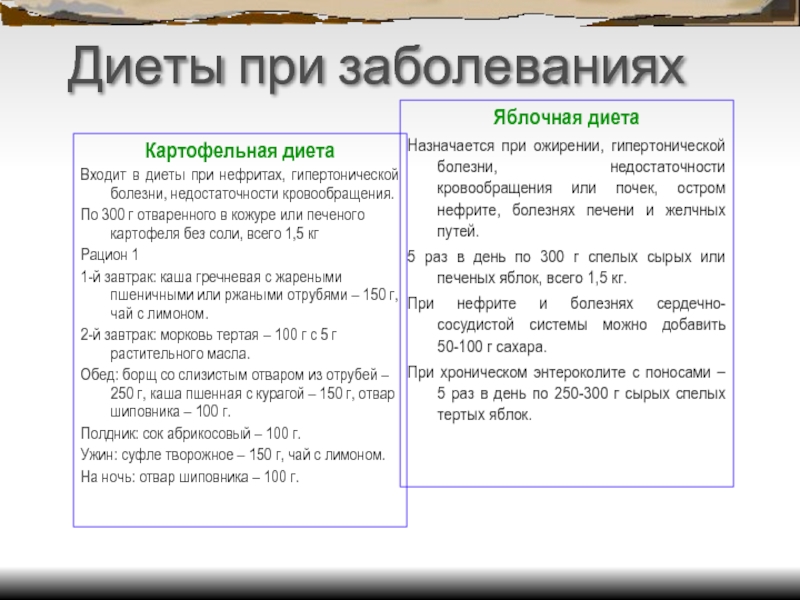 Диеты при заболеваниях

Картофельная диета

Входит в диеты при нефритах, гипертонической болезни, недостаточности кровообращения.

По 300 г отваренного в кожуре или печеного картофеля без соли, всего 1,5 кг

Рацион 1

1-й завтрак: каша гречневая с жареными пшеничными или ржаными отрубями – 150 г, чай с лимоном.

2-й завтрак: морковь тертая – 100 г с 5 г растительного масла.

Обед: борщ со слизистым отваром из отрубей – 250 г, каша пшенная с курагой – 150 г, отвар шиповника – 100 г.

Полдник: сок абрикосовый – 100 г.

Ужин: суфле творожное – 150 г, чай с лимоном.

На ночь: отвар шиповника – 100 г.

Яблочная диета

Назначается при ожирении, гипертонической болезни, недостаточности кровообращения или почек, остром нефрите, болезнях печени и желчных путей.

5 раз в день по 300 г спелых сырых или печеных яблок, всего 1,5 кг.

При нефрите и болезнях сердечно-сосудистой системы можно добавить 50-100 г сахара.

При хроническом энтероколите с поносами – 5 раз в день по 250-300 г сырых спелых тертых яблок.